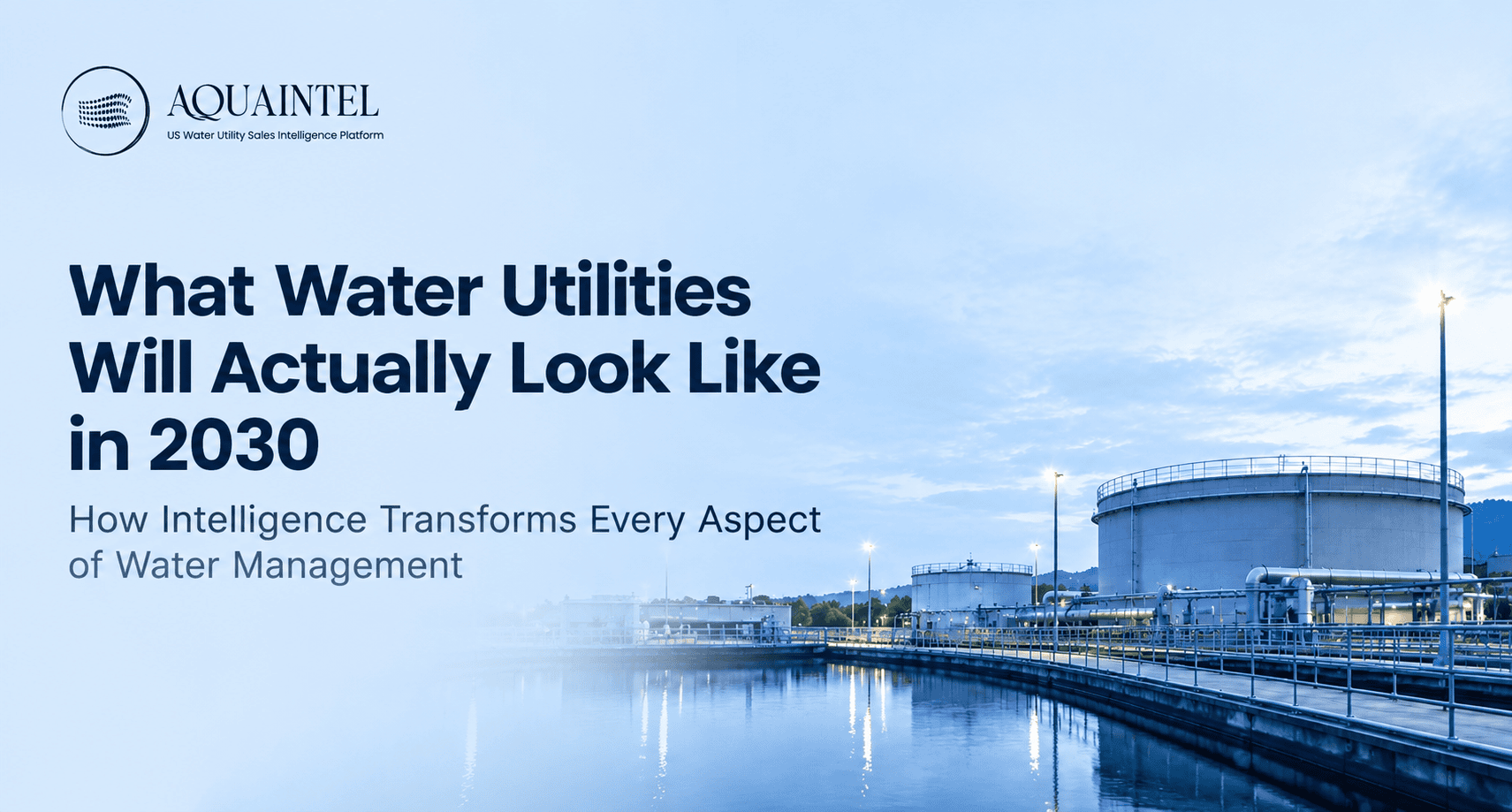 AQUAINTEL
US Water Utility Sales Intelligence Platform

What Water Utilities Will Actually Look Like in 2030

How Intelligence Transforms Every Aspect of Water Management